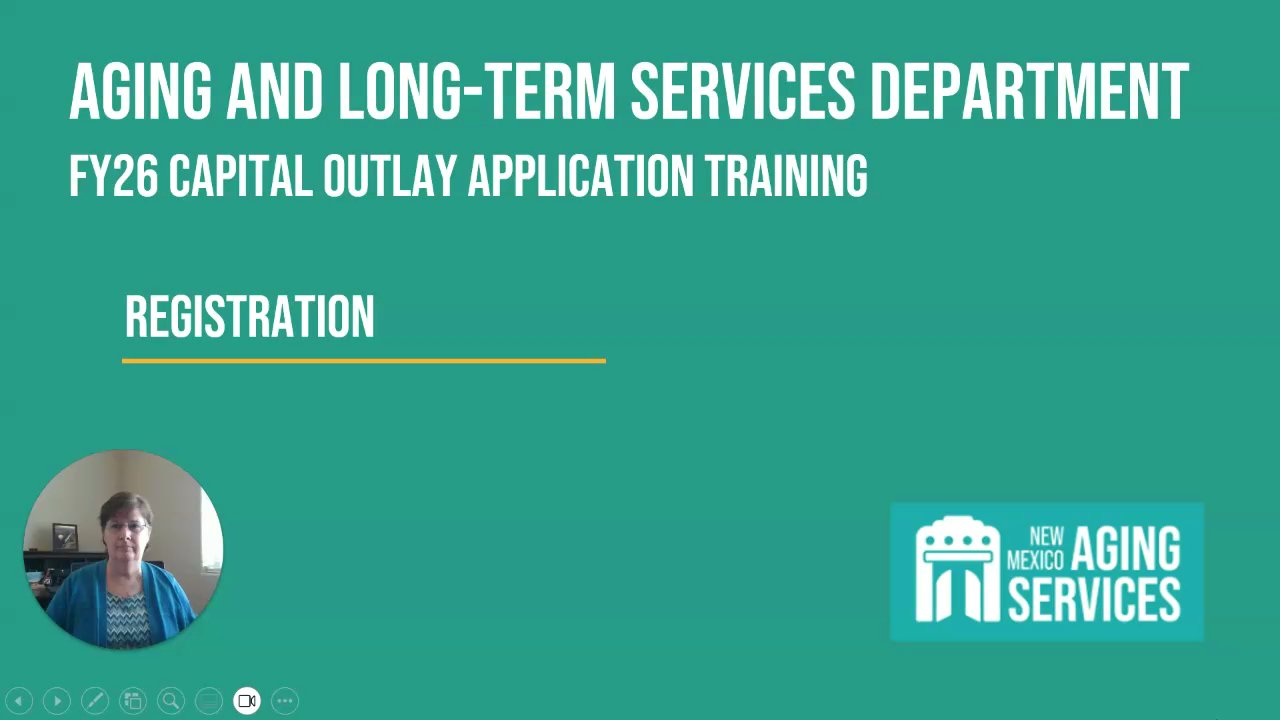 AGING AND LONG-TERM SERVICES DEPARTMENT
FY26 CAPITAL OUTLAY APPLICATION TRAINING

REGISTRATION

NEW MEXICO AGING SERVICES